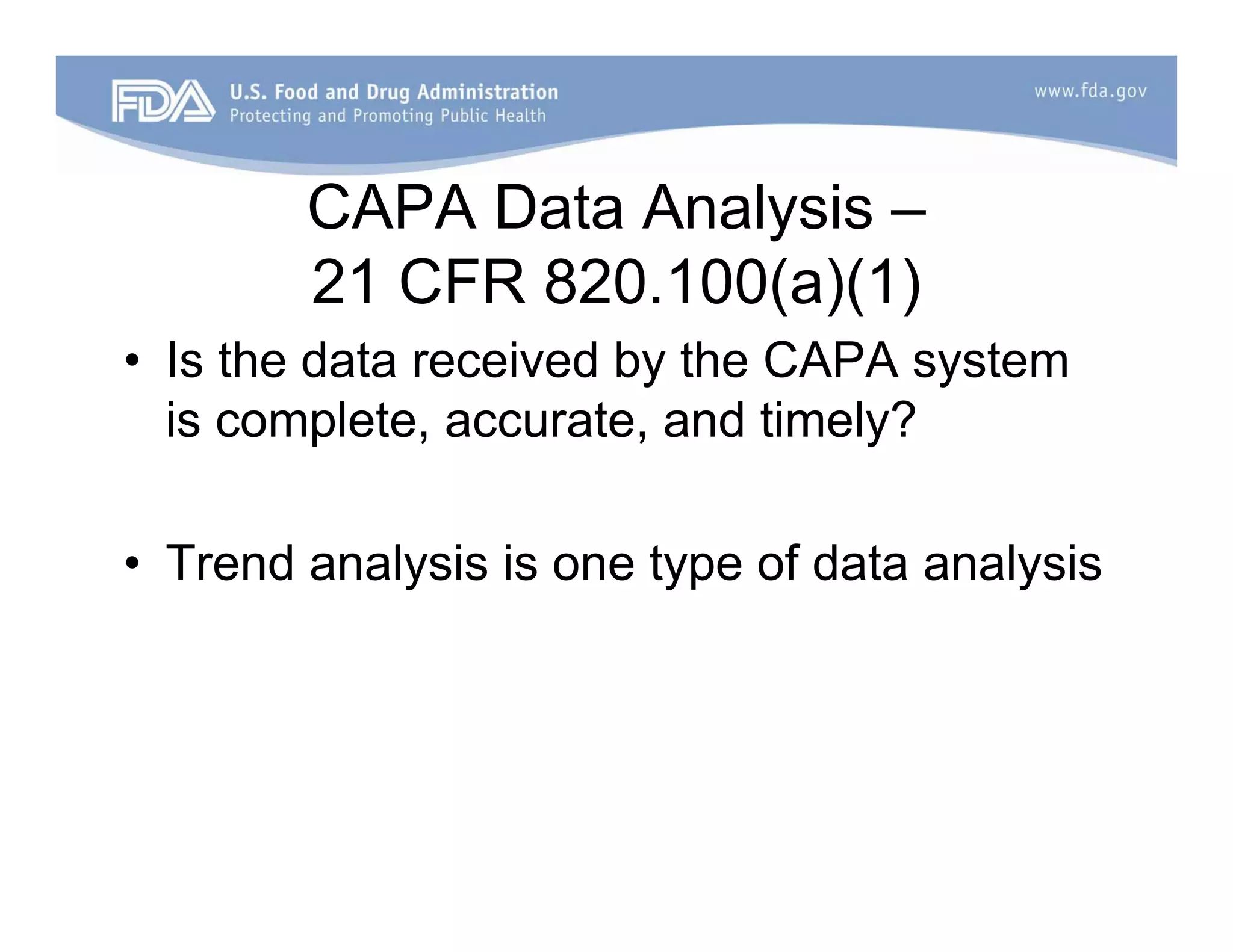 FDA U.S. Food and Drug Administration
Protecting and Promoting Public Health

www.fda.gov

CAPA Data Analysis –
21 CFR 820.100(a)(1)

• Is the data received by the CAPA system is complete, accurate, and timely?

• Trend analysis is one type of data analysis